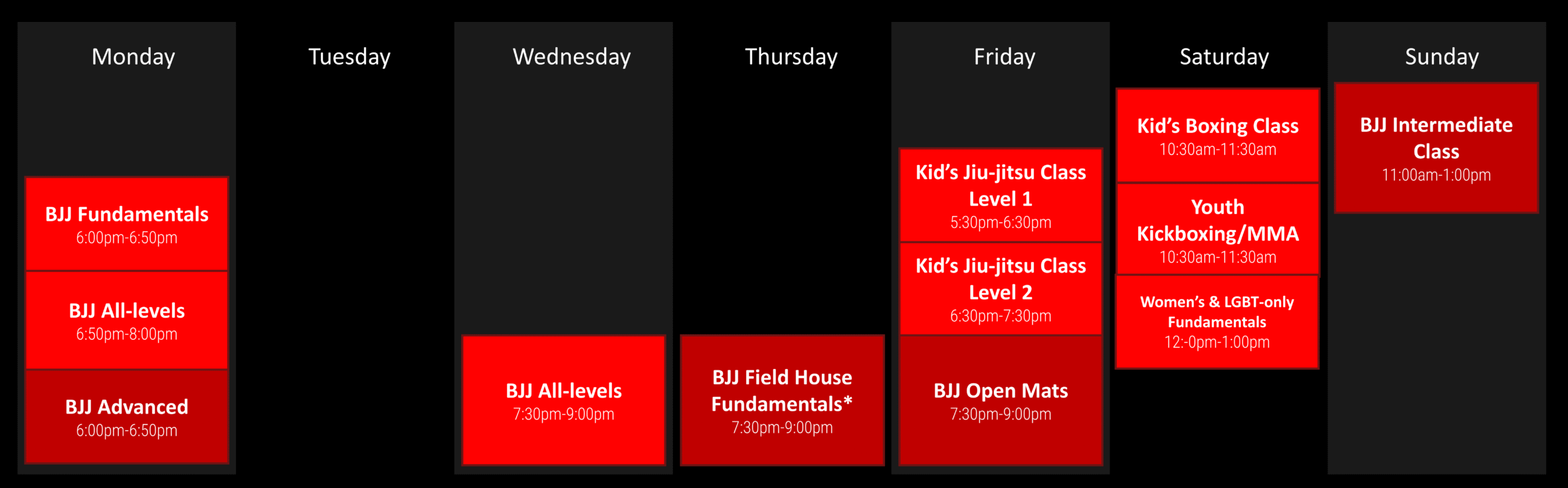 Monday

BJJ Fundamentals
6:00pm-6:50pm

BJJ All-levels
6:50pm-8:00pm

BJJ Advanced
6:00pm-6:50pm

Tuesday

Wednesday

BJJ All-levels
7:30pm-9:00pm

Thursday

BJJ Field House Fundamentals*
7:30pm-9:00pm

Friday

Kid's Jiu-jitsu Class Level 1
5:30pm-6:30pm

Kid's Jiu-jitsu Class Level 2
6:30pm-7:30pm

BJJ Open Mats
7:30pm-9:00pm

Saturday

Kid's Boxing Class
10:30am-11:30am

Youth Kickboxing/MMA
10:30am-11:30am

Women's & LGBT-only Fundamentals
12:-0pm-1:00pm

Sunday

BJJ Intermediate Class
11:00am-1:00pm